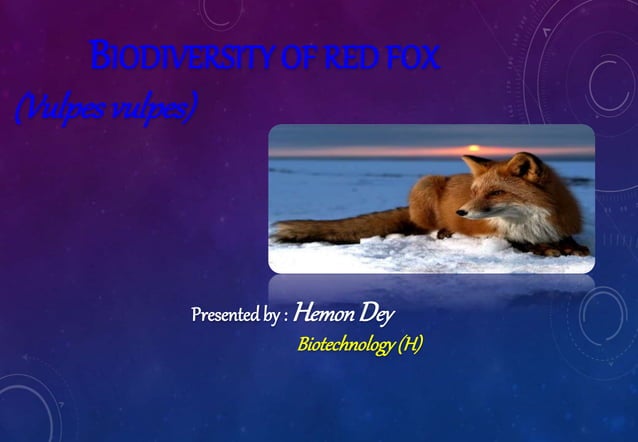 BIODIVERSITY OF RED FOX

(Vulpes vulpes)

Presented by : Hemon Dey

Biotechnology (H)